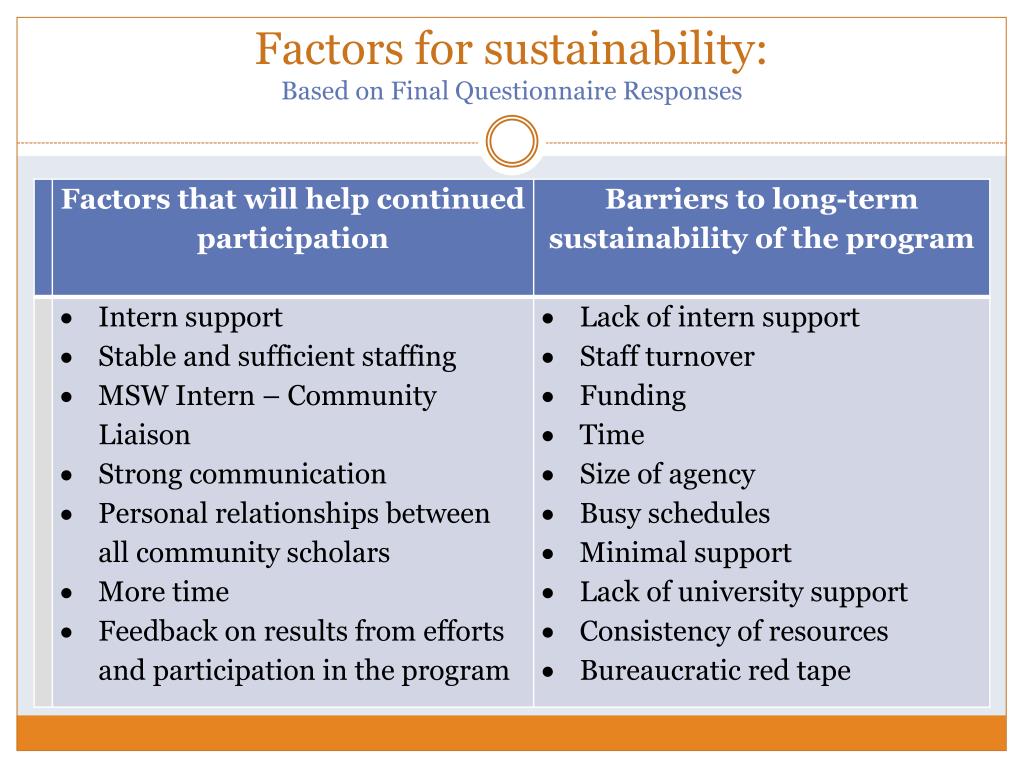 Factors for sustainability:
Based on Final Questionnaire Responses

| Factors that will help continued participation | Barriers to long-term sustainability of the program |
|---|---|
| • Intern support<br>• Stable and sufficient staffing<br>• MSW Intern – Community Liaison<br>• Strong communication<br>• Personal relationships between all community scholars<br>• More time<br>• Feedback on results from efforts and participation in the program | • Lack of intern support<br>• Staff turnover<br>• Funding<br>• Time<br>• Size of agency<br>• Busy schedules<br>• Minimal support<br>• Lack of university support<br>• Consistency of resources<br>• Bureaucratic red tape |